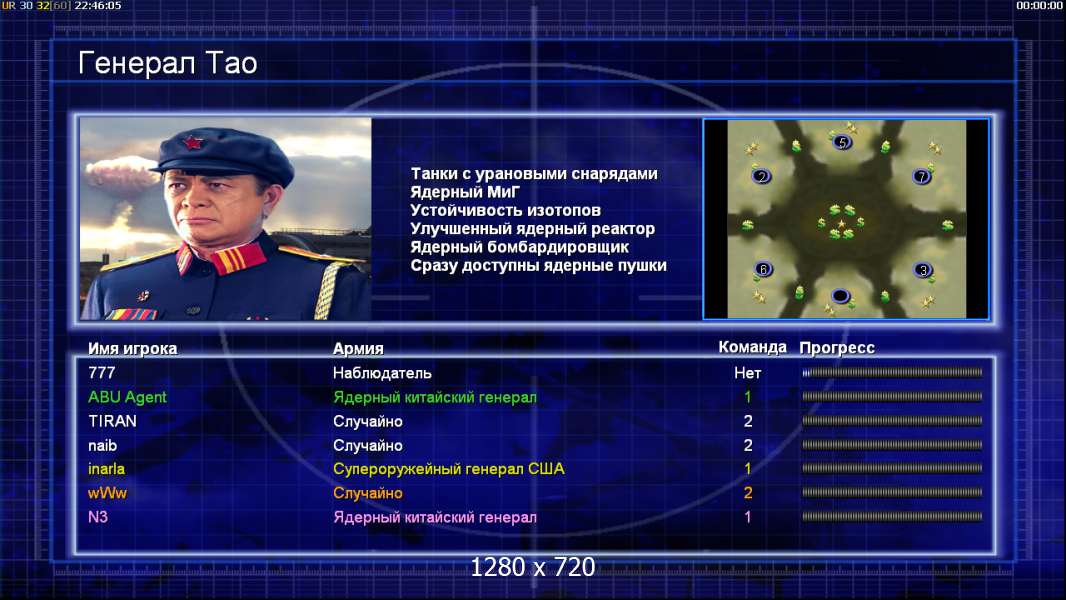 UR 30 32[60] 22:46:05

00:00:00

Генерал Тао

Танки с урановыми снарядами
Ядерный МиГ
Устойчивость изотопов
Улучшенный ядерный реактор
Ядерный бомбардировщик
Сразу доступны ядерные пушки

5
2
7
6
3

| Имя игрока | Армия | Команда | Прогресс |
|---|---|---|---|
| 777 | Наблюдатель | Нет | |
| ABU Agent | Ядерный китайский генерал | 1 | |
| TIRAN | Случайно | 2 | |
| naib | Случайно | 2 | |
| inarla | Супероружейный генерал США | 1 | |
| wWw | Случайно | 2 | |
| N3 | Ядерный китайский генерал | 1 | |

1280 x 720